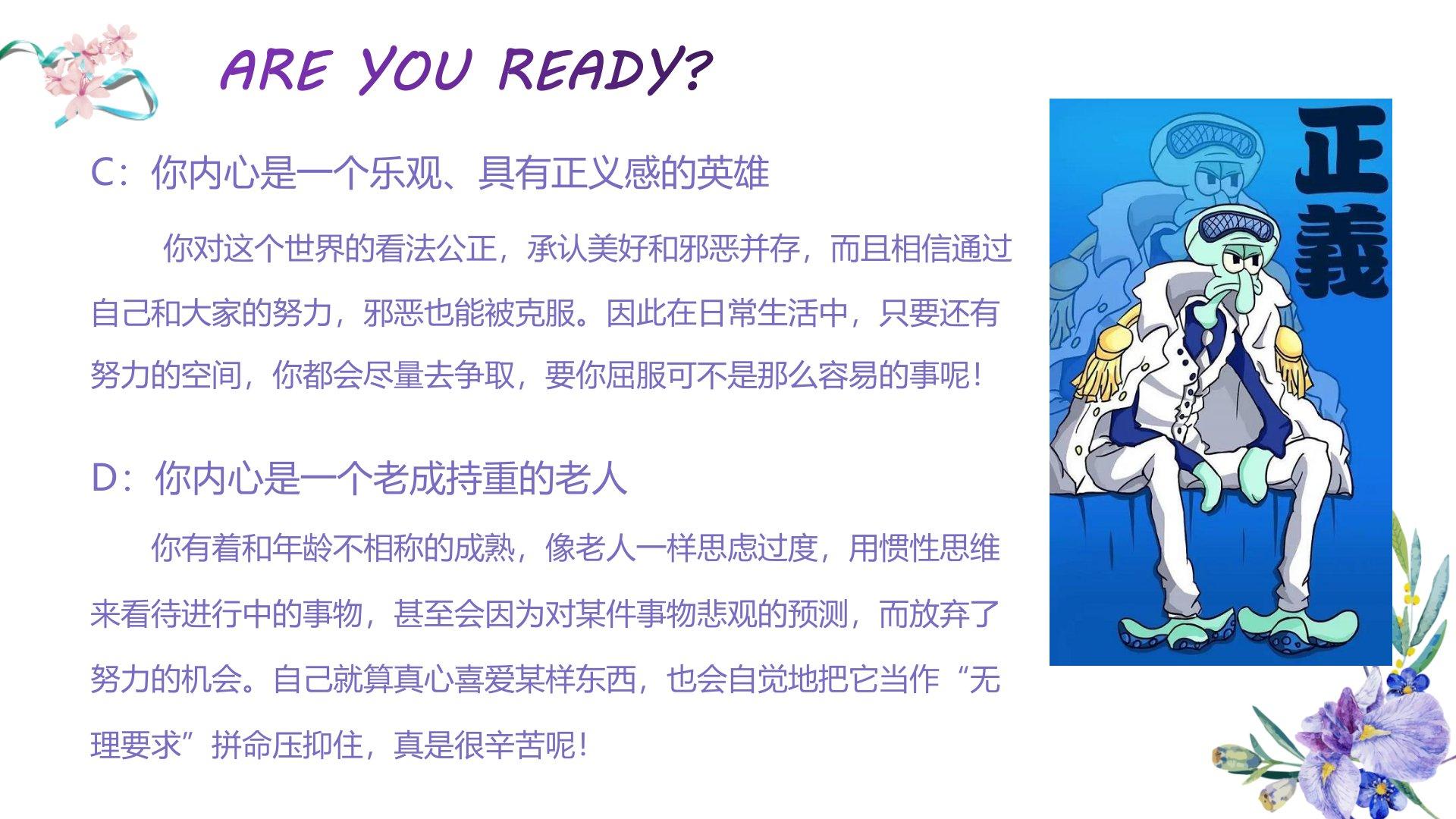 ARE YOU READY?

C：你内心是一个乐观、具有正义感的英雄

你对这个世界的看法公正，承认美好和邪恶并存，而且相信通过自己和大家的努力，邪恶也能被克服。因此在日常生活中，只要还有努力的空间，你都会尽量去争取，要你屈服可不是那么容易的事呢！

D：你内心是一个老成持重的老人

你有着和年龄不相称的成熟，像老人一样思虑过度，用惯性思维来看待进行中的事物，甚至会因为对某件事物悲观的预测，而放弃了努力的机会。自己就算真心喜爱某样东西，也会自觉地把它当作“无理要求”拼命压抑住，真是很辛苦呢！

正義